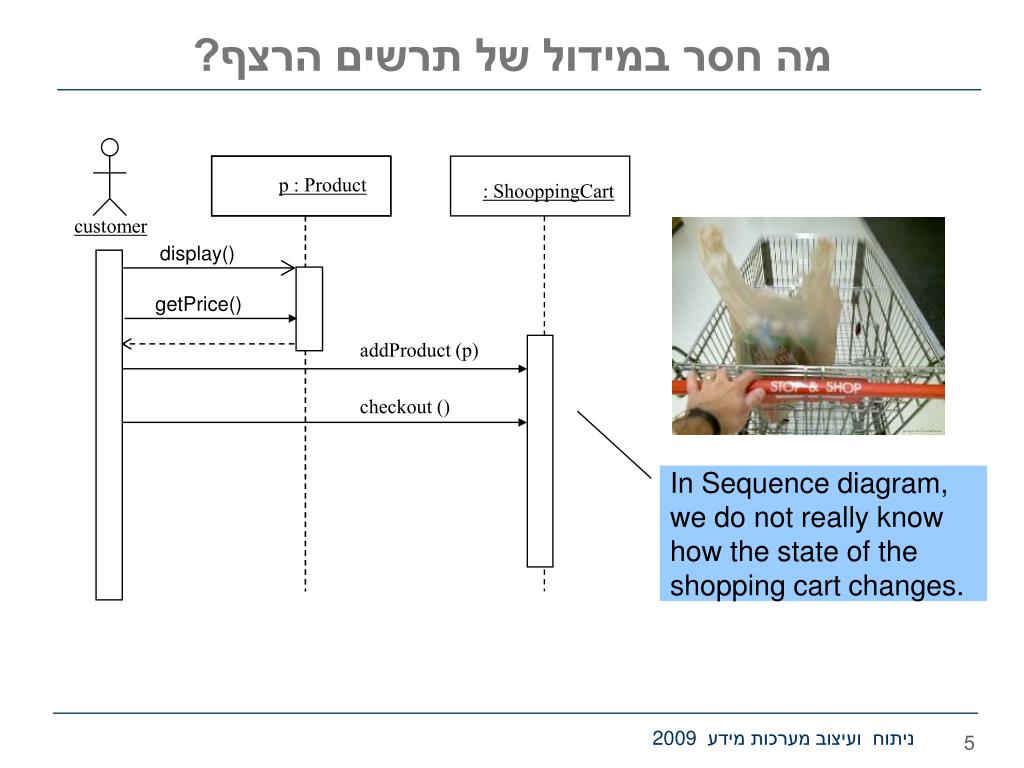 מה חסר במידול של תרשים הרצף?

customer

p : Product

: ShooppingCart

display()

getPrice()

addProduct (p)

checkout ()

STOP & SHOP

In Sequence diagram, we do not really know how the state of the shopping cart changes.

ניתוח ועיצוב מערכות מידע 2009

5